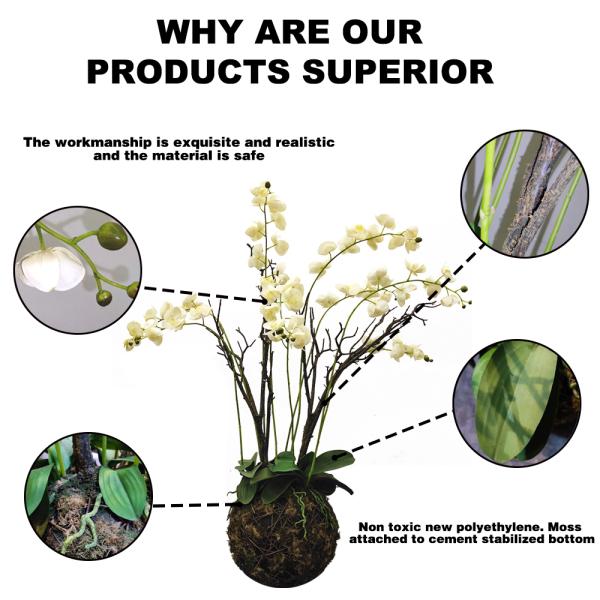 WHY ARE OUR PRODUCTS SUPERIOR

The workmanship is exquisite and realistic and the material is safe

Non toxic new polyethylene. Moss attached to cement stabilized bottom